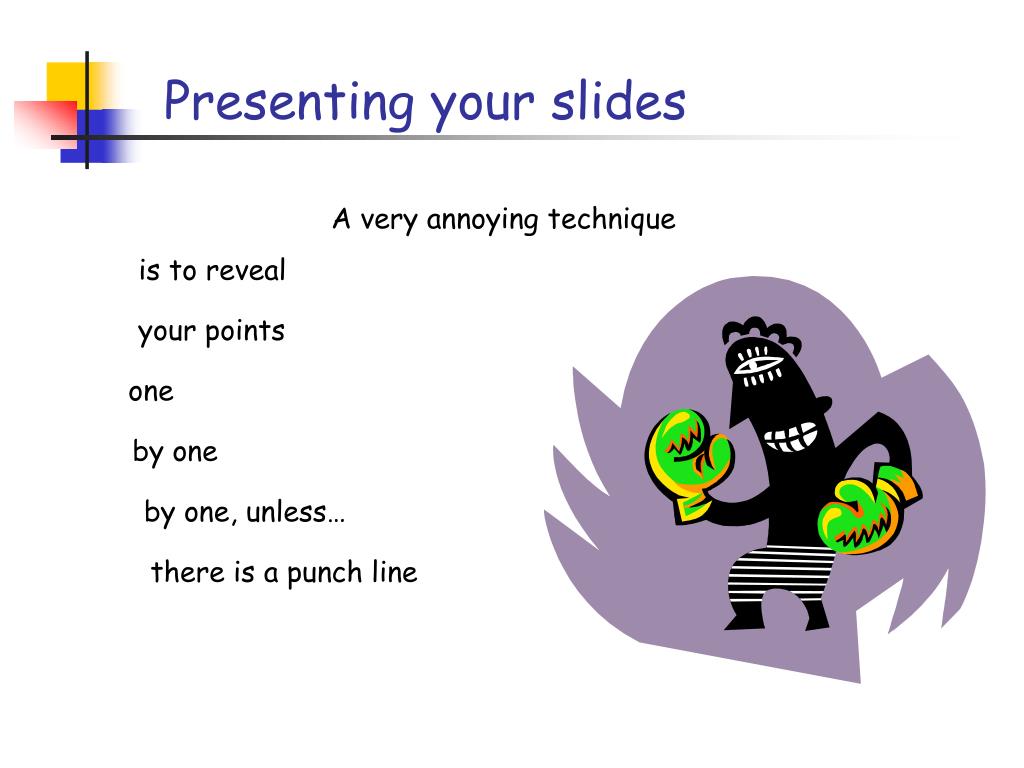 Presenting your slides

A very annoying technique

is to reveal

your points

one

by one

by one, unless…

there is a punch line